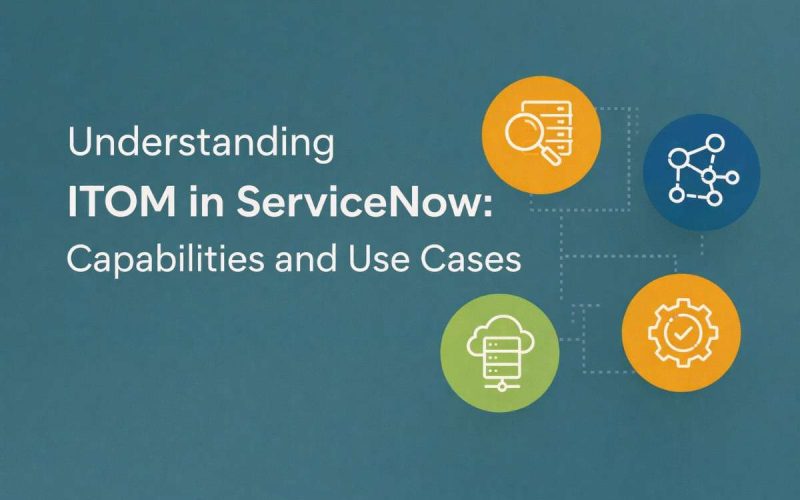 Understanding

ITOM in ServiceNow:

Capabilities and Use Cases